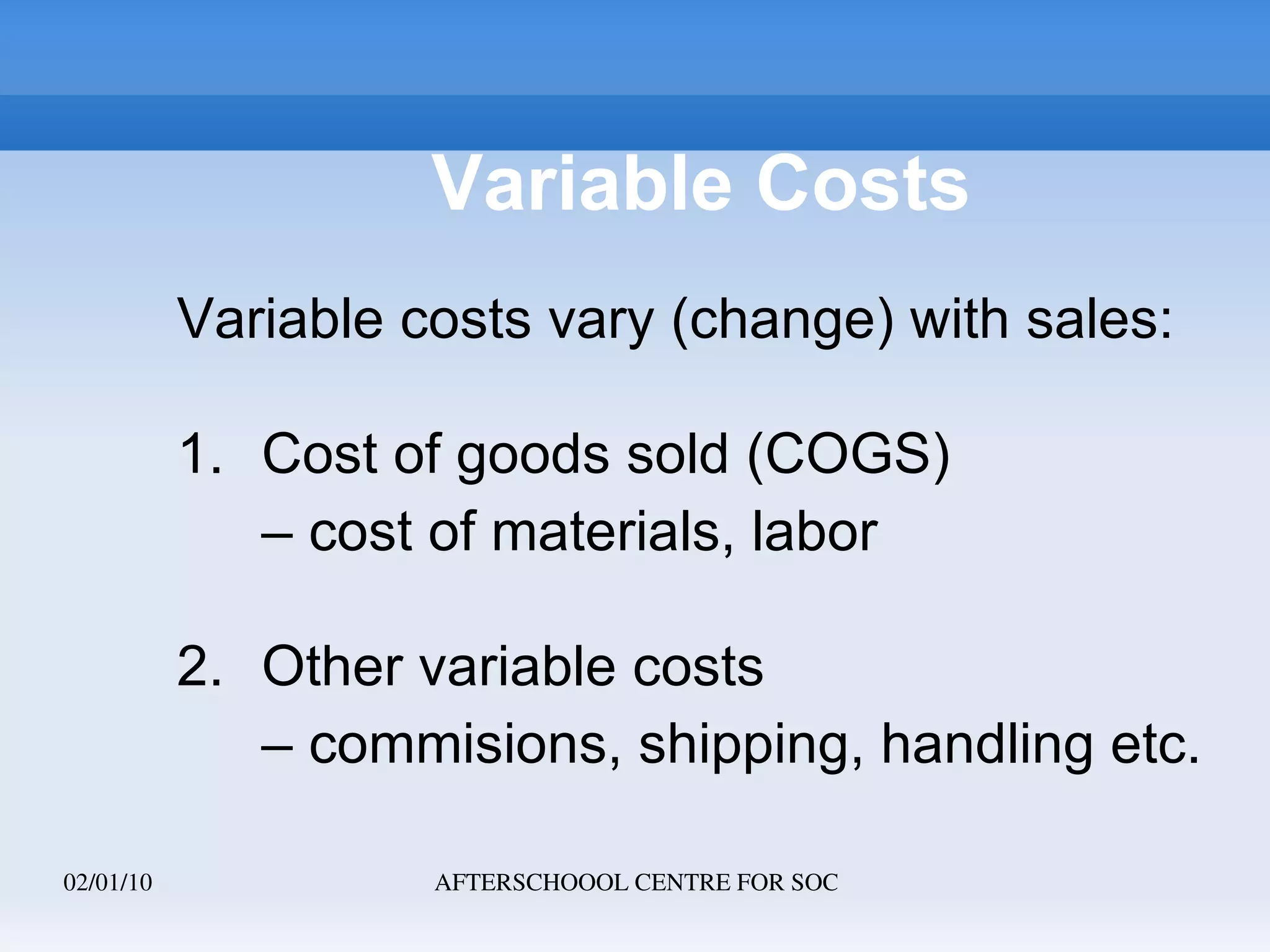 Variable Costs

Variable costs vary (change) with sales:

1. Cost of goods sold (COGS)
– cost of materials, labor

2. Other variable costs
– commisions, shipping, handling etc.

02/01/10

AFTERSCHOOOL CENTRE FOR SOC